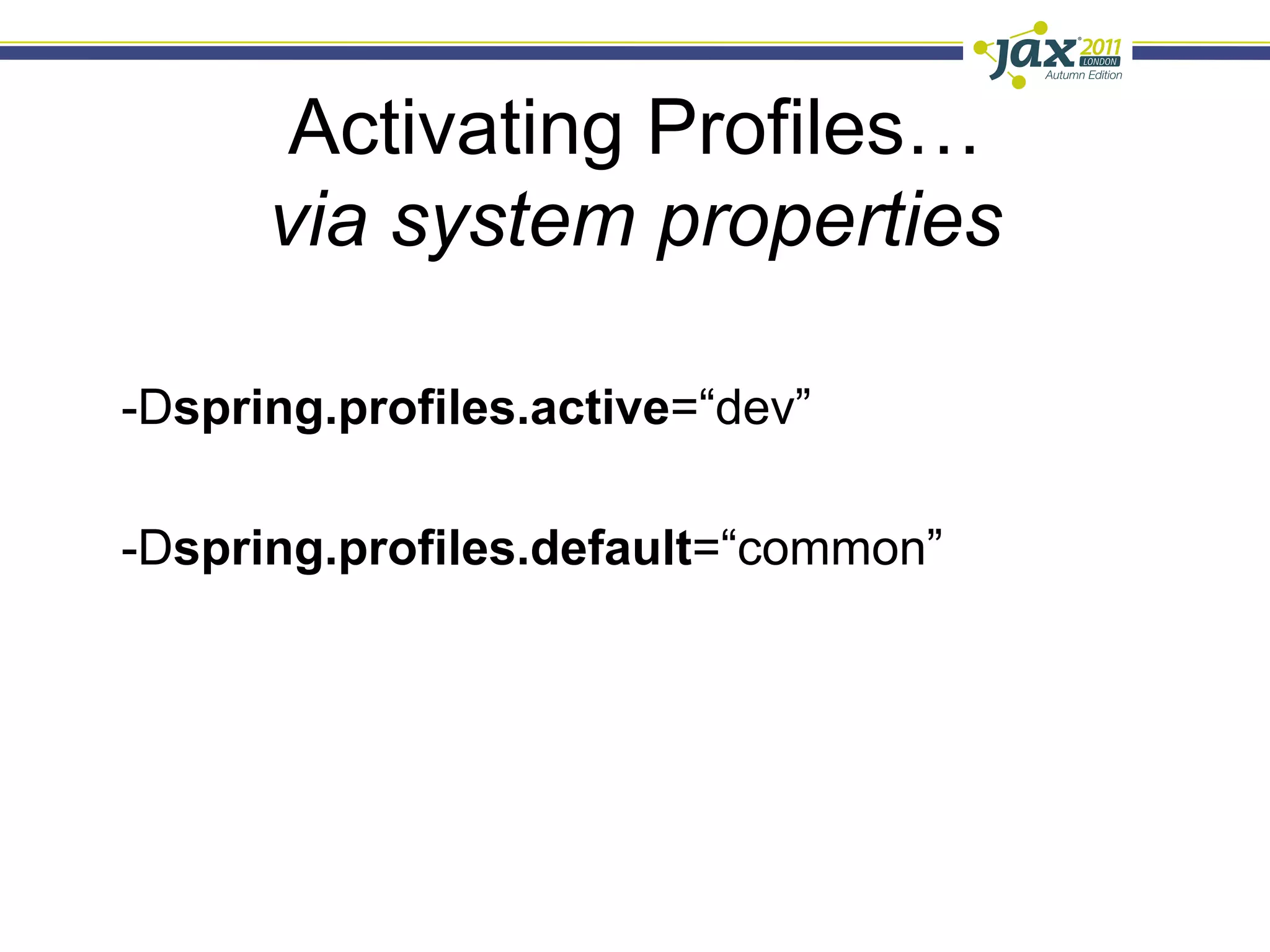 jax 2011 LONDON Autumn Edition

Activating Profiles…
via system properties

-Dspring.profiles.active=“dev”

-Dspring.profiles.default=“common”